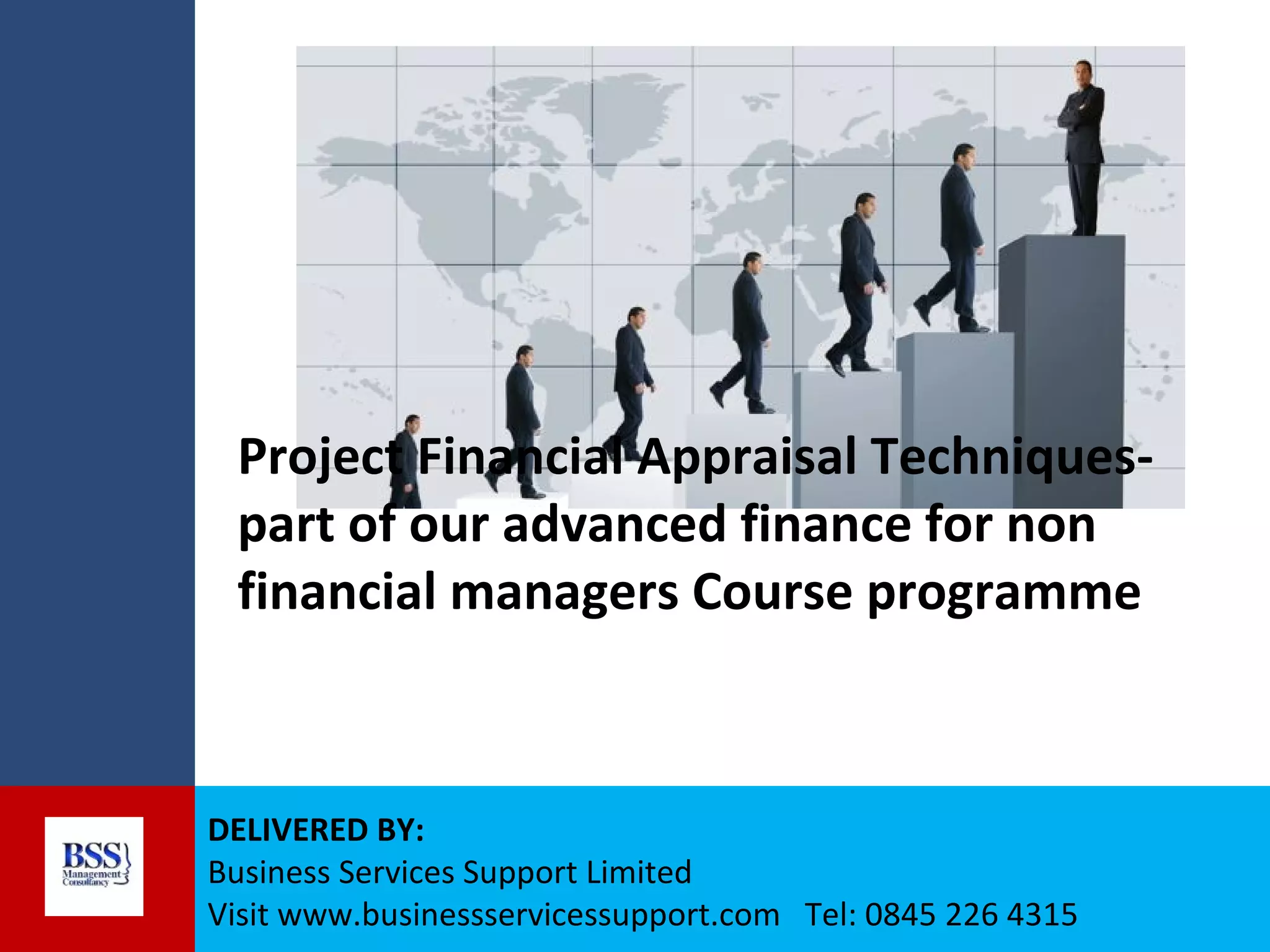 Project Financial Appraisal Techniques- part of our advanced finance for non financial managers Course programme

BSS Management Consultancy

DELIVERED BY:
Business Services Support Limited
Visit www.businessservicessupport.com Tel: 0845 226 4315